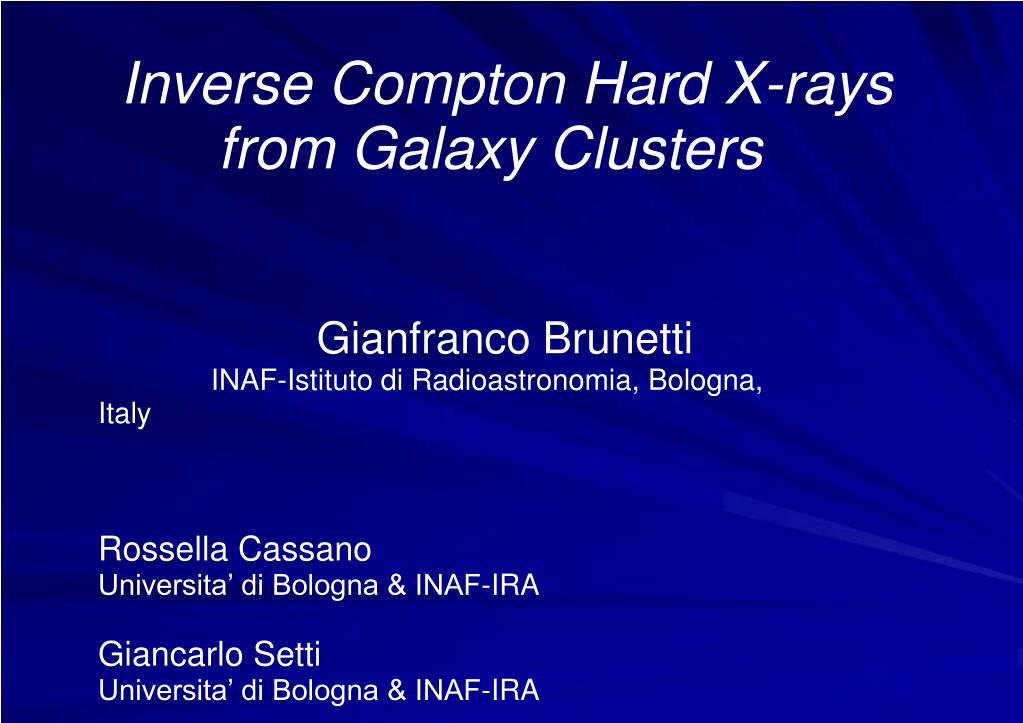 Inverse Compton Hard X-rays from Galaxy Clusters

Gianfranco Brunetti
INAF-Istituto di Radioastronomia, Bologna, Italy

Rossella Cassano
Universita’ di Bologna & INAF-IRA

Giancarlo Setti
Universita’ di Bologna & INAF-IRA